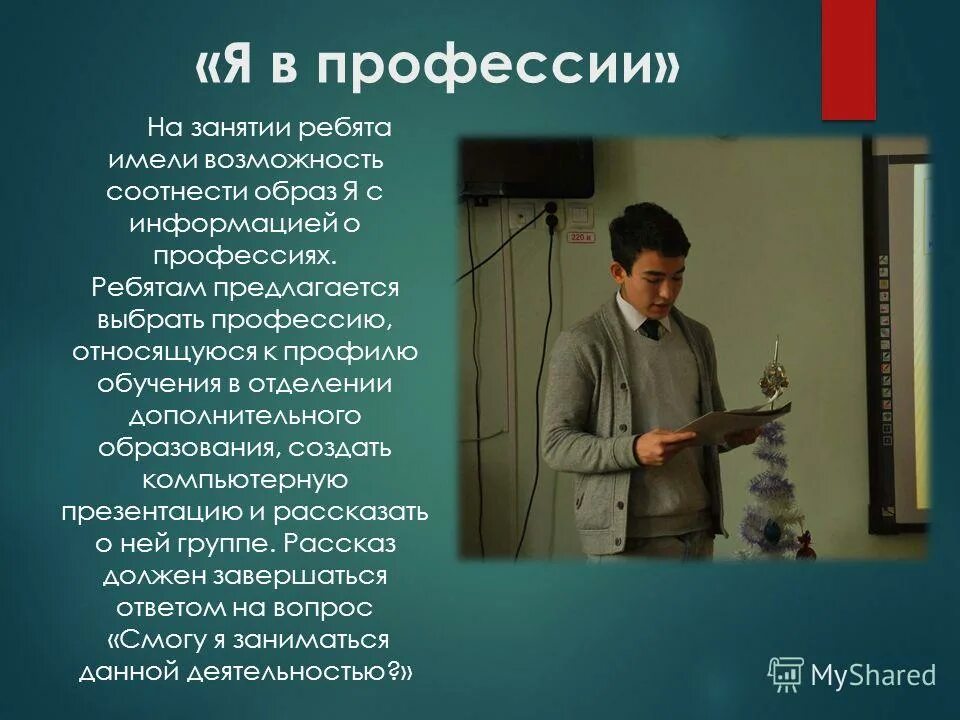 «Я в профессии»

На занятии ребята имели возможность соотнести образ Я с информацией о профессиях. Ребятам предлагается выбрать профессию, относящуюся к профилю обучения в отделении дополнительного образования, создать компьютерную презентацию и рассказать о ней группе. Рассказ должен завершаться ответом на вопрос «Смогу я заниматься данной деятельностью?»

220 в

MyShared